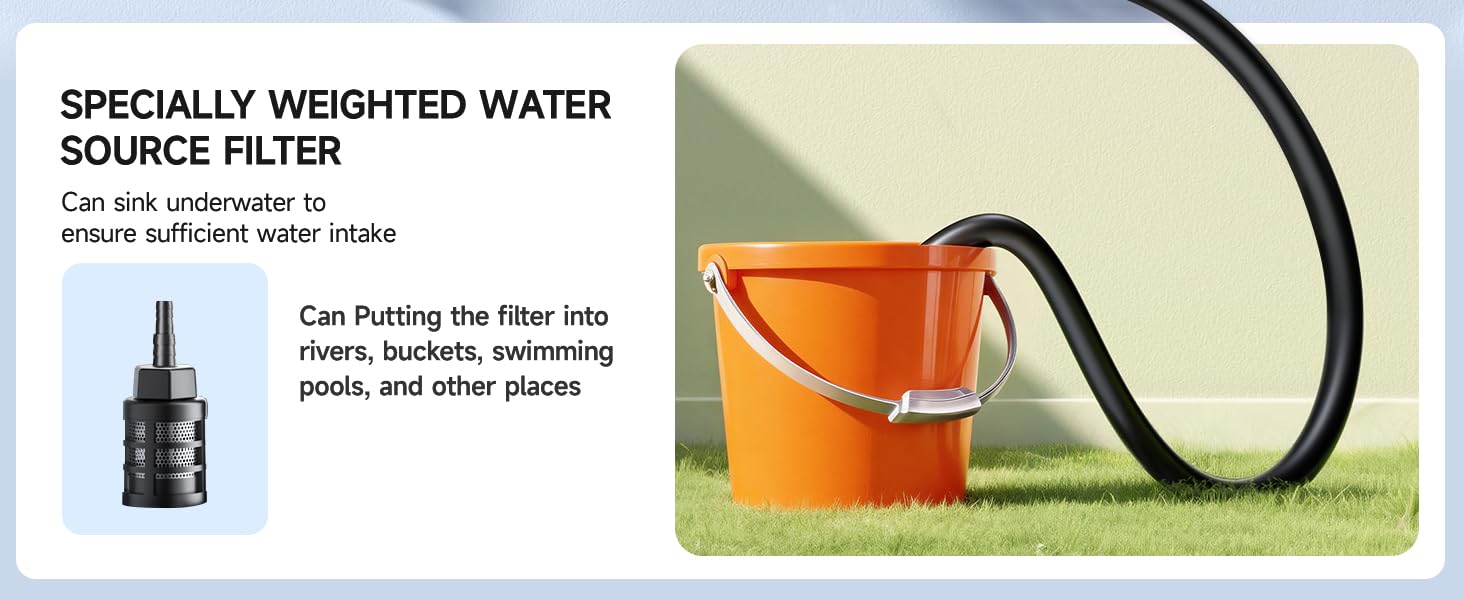 SPECIALLY WEIGHTED WATER SOURCE FILTER

Can sink underwater to ensure sufficient water intake

Can Putting the filter into rivers, buckets, swimming pools, and other places